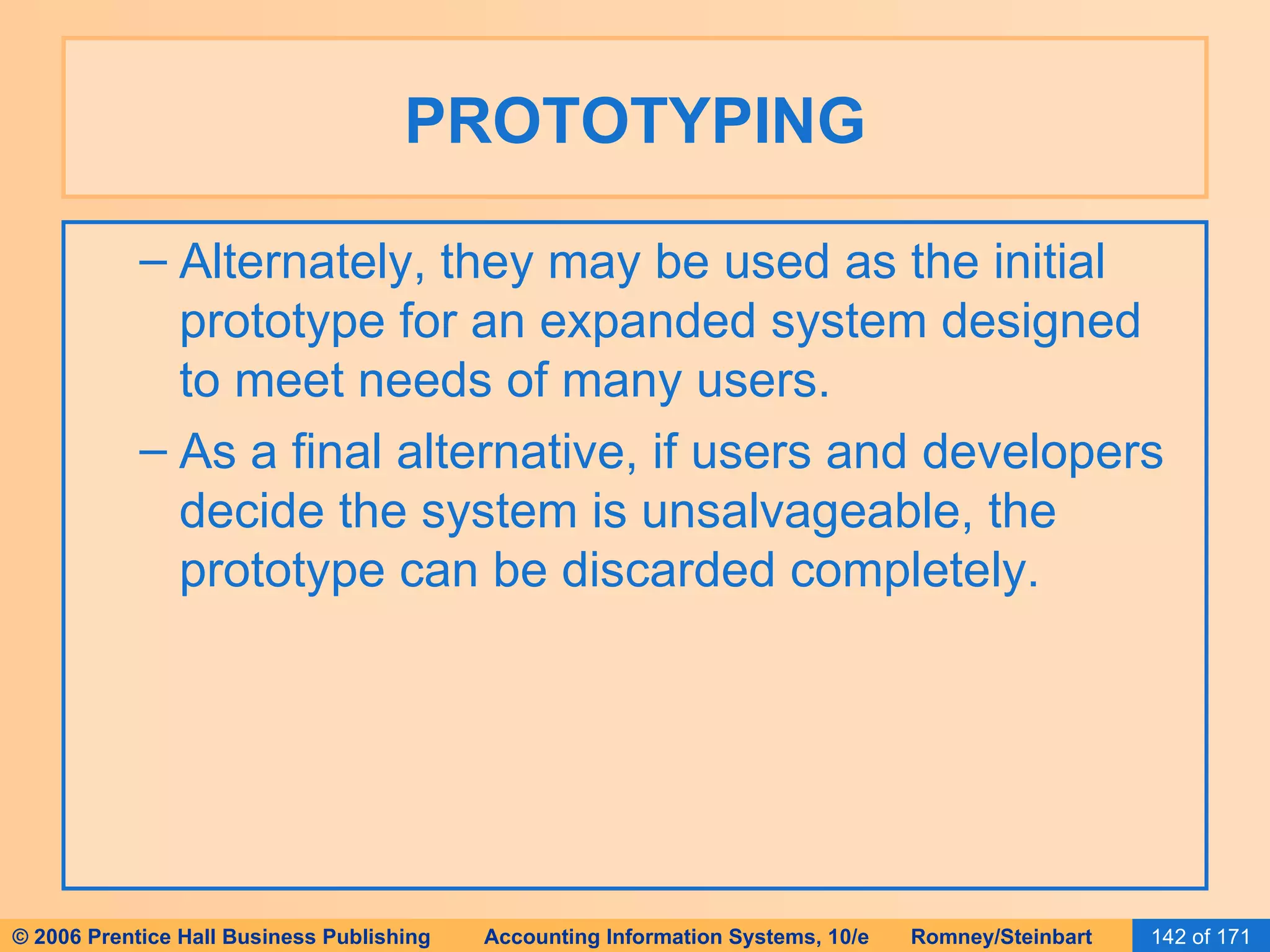 PROTOTYPING

– Alternately, they may be used as the initial prototype for an expanded system designed to meet needs of many users.

– As a final alternative, if users and developers decide the system is unsalvageable, the prototype can be discarded completely.

© 2006 Prentice Hall Business Publishing Accounting Information Systems, 10/e Romney/Steinbart 142 of 171